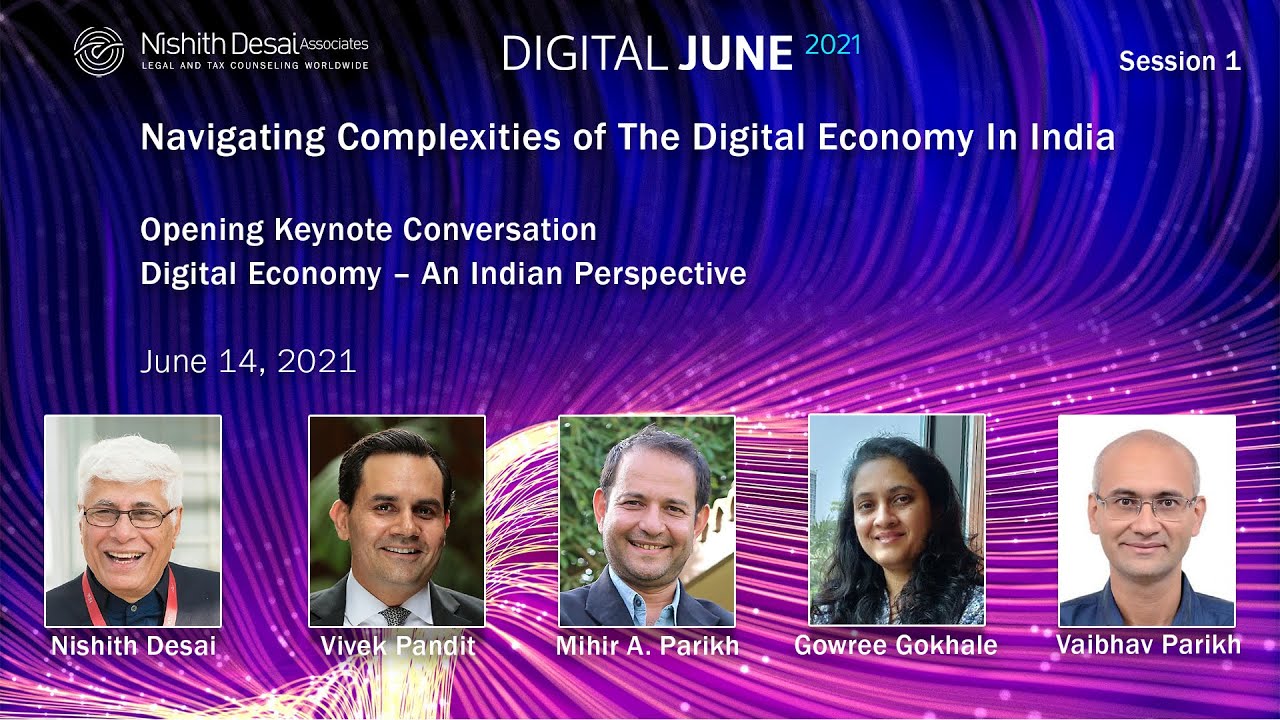 Nishith Desai Associates
LEGAL AND TAX COUNSELING WORLDWIDE

DIGITAL JUNE 2021

Session 1

Navigating Complexities of The Digital Economy In India

Opening Keynote Conversation
Digital Economy – An Indian Perspective

June 14, 2021

Nishith Desai

Vivek Pandit

Mihir A. Parikh

Gowree Gokhale

Vaibhav Parikh